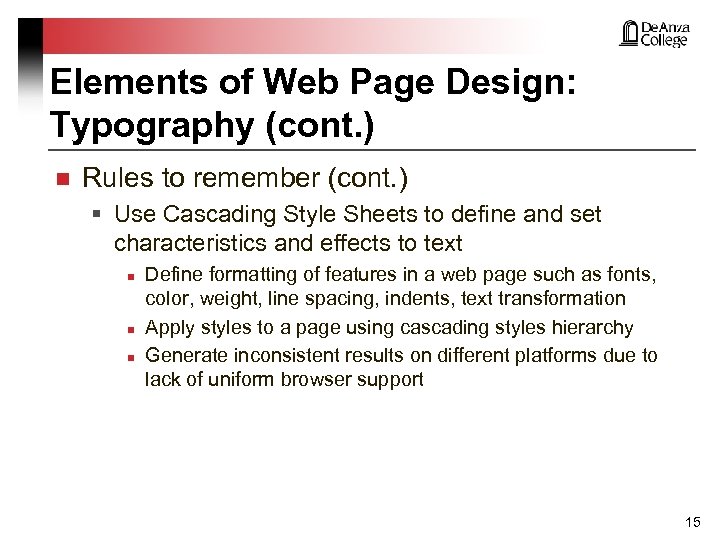 De Anza College

Elements of Web Page Design: Typography (cont.)

Rules to remember (cont.)

Use Cascading Style Sheets to define and set characteristics and effects to text

Define formatting of features in a web page such as fonts, color, weight, line spacing, indents, text transformation

Apply styles to a page using cascading styles hierarchy

Generate inconsistent results on different platforms due to lack of uniform browser support

15